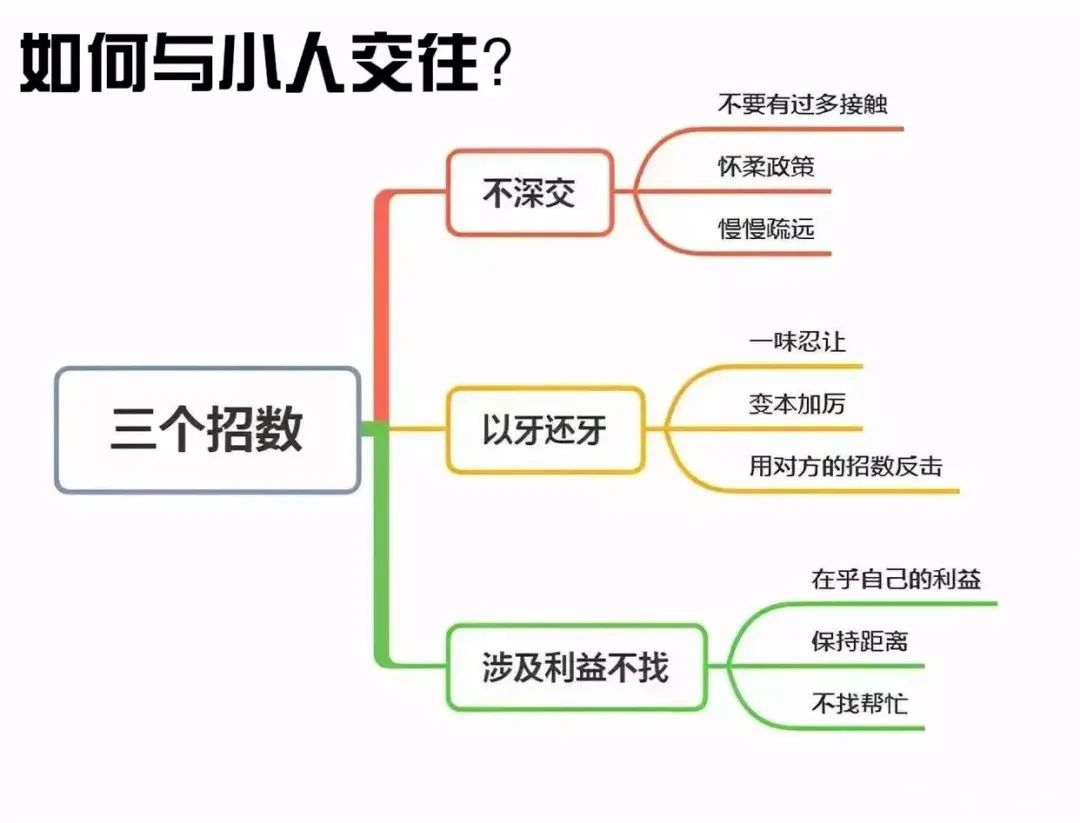 如何与小人交往?

三个招数

不深交

不要有过多接触

怀柔政策

慢慢疏远

以牙还牙

一味忍让

变本加厉

用对方的招数反击

涉及利益不找

在乎自己的利益

保持距离

不找帮忙